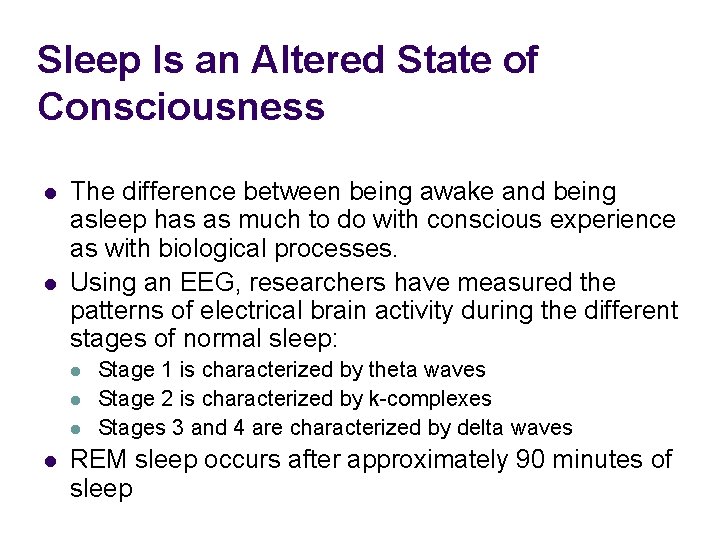 Sleep Is an Altered State of Consciousness

- The difference between being awake and being asleep has as much to do with conscious experience as with biological processes.
- Using an EEG, researchers have measured the patterns of electrical brain activity during the different stages of normal sleep:
  - Stage 1 is characterized by theta waves
  - Stage 2 is characterized by k-complexes
  - Stages 3 and 4 are characterized by delta waves
- REM sleep occurs after approximately 90 minutes of sleep